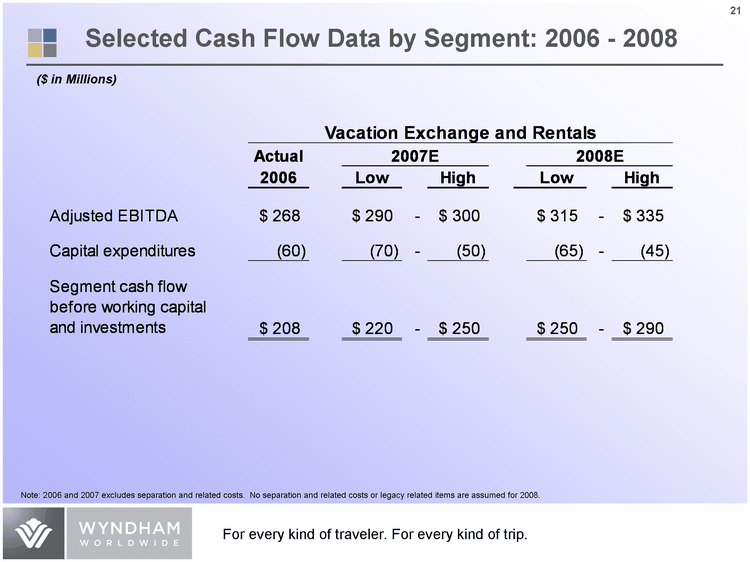 21

Selected Cash Flow Data by Segment: 2006 - 2008

($ in Millions)

Vacation Exchange and Rentals

| | Actual 2006 | 2007E Low | | 2007E High | 2008E Low | | 2008E High |
|---|---|---|---|---|---|---|---|
| Adjusted EBITDA | $ 268 | $ 290 | - | $ 300 | $ 315 | - | $ 335 |
| Capital expenditures | (60) | (70) | - | (50) | (65) | - | (45) |
| Segment cash flow before working capital and investments | $ 208 | $ 220 | - | $ 250 | $ 250 | - | $ 290 |

Note: 2006 and 2007 excludes separation and related costs. No separation and related costs or legacy related items are assumed for 2008.

WYNDHAM WORLDWIDE

For every kind of traveler. For every kind of trip.